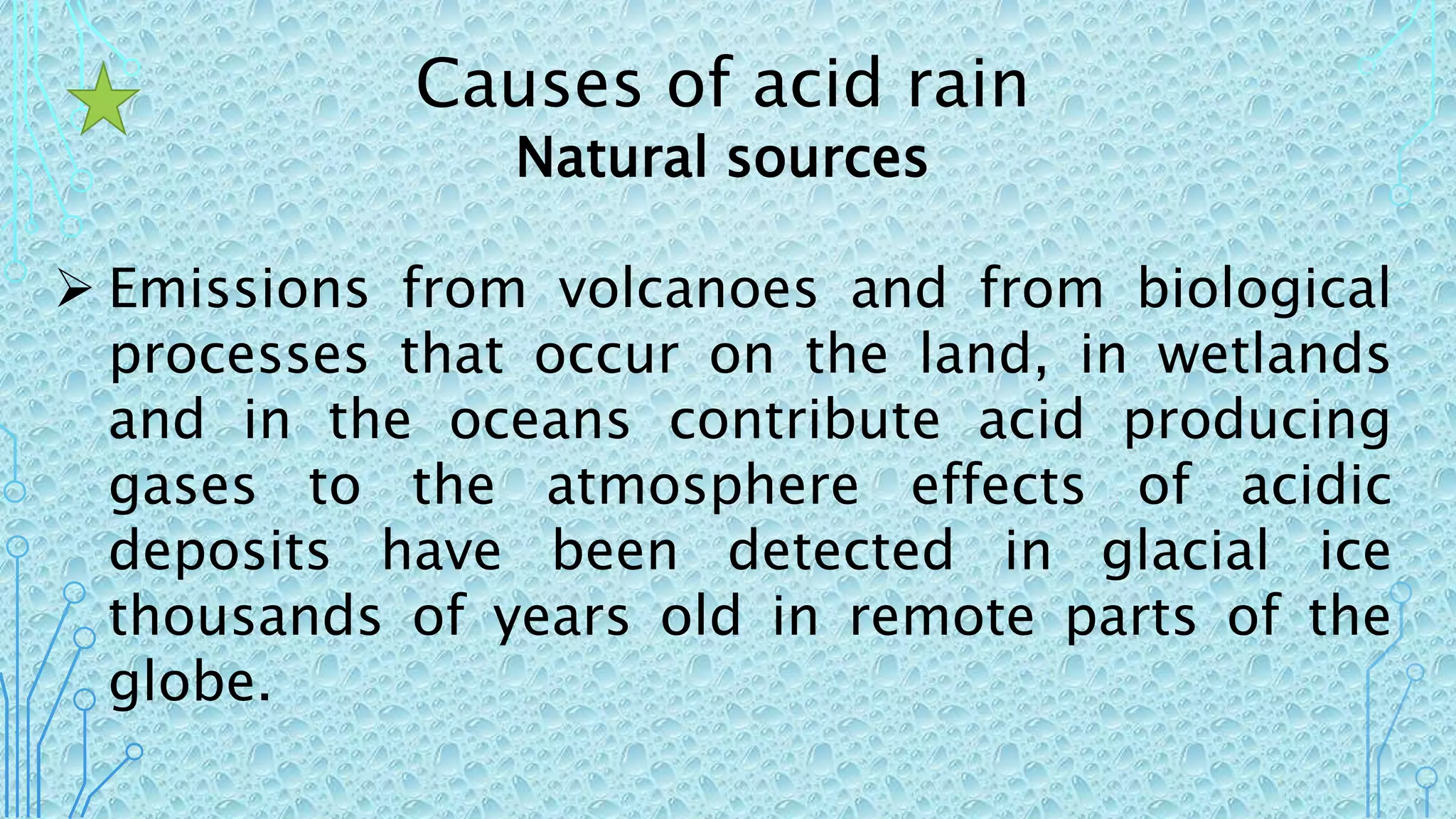 Causes of acid rain
Natural sources

➢ Emissions from volcanoes and from biological processes that occur on the land, in wetlands and in the oceans contribute acid producing gases to the atmosphere effects of acidic deposits have been detected in glacial ice thousands of years old in remote parts of the globe.